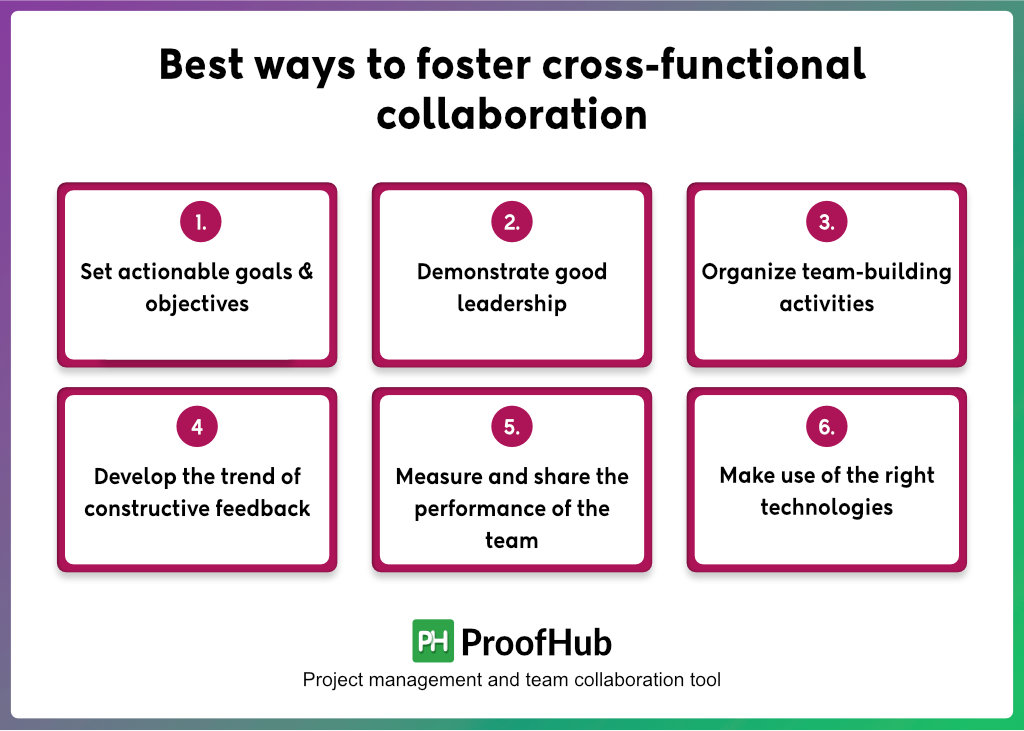 Best ways to foster cross-functional collaboration

1.

Set actionable goals & objectives

2.

Demonstrate good leadership

3.

Organize team-building activities

4

Develop the trend of constructive feedback

5.

Measure and share the performance of the team

6.

Make use of the right technologies

PH ProofHub

Project management and team collaboration tool